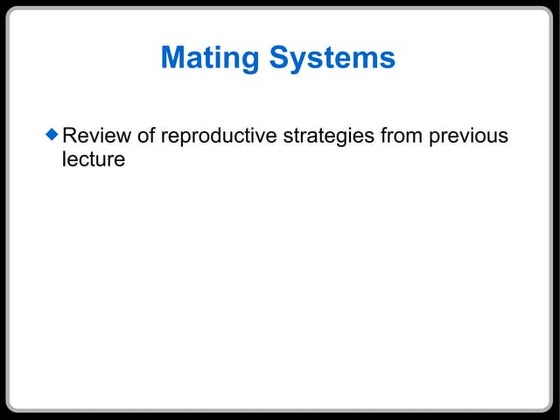 Mating Systems

◆ Review of reproductive strategies from previous lecture